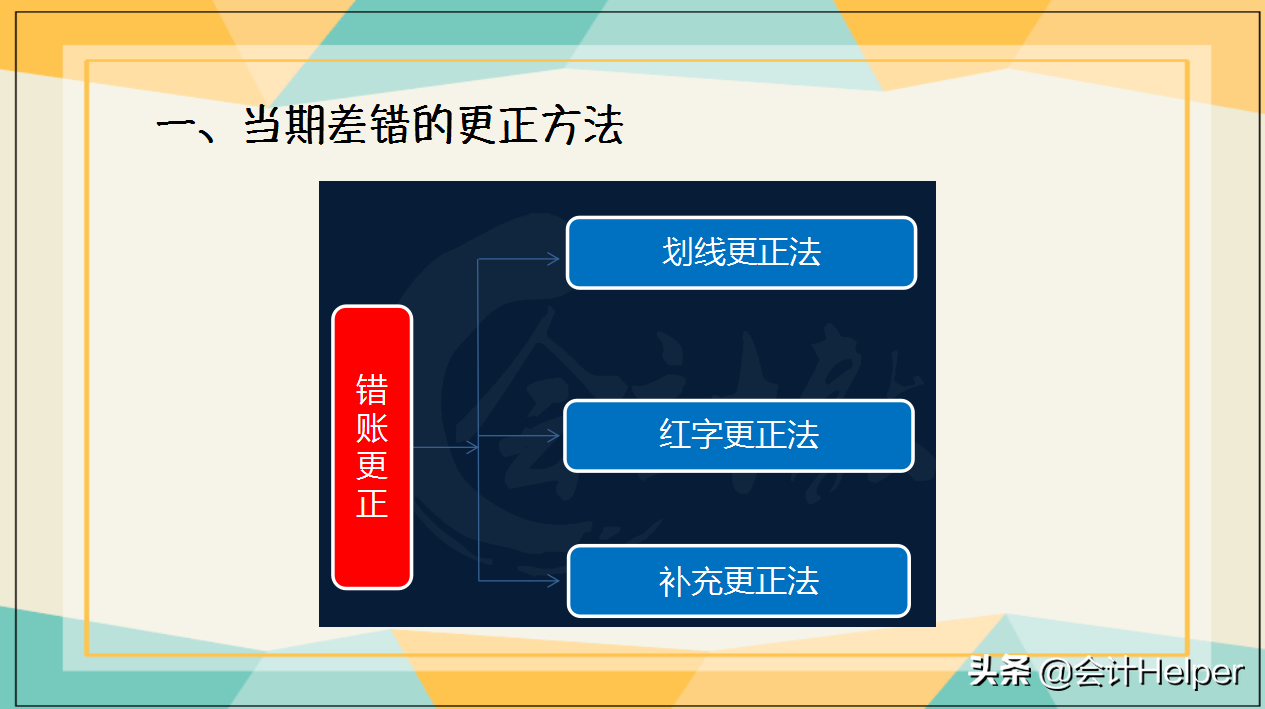 一、当期差错的更正方法

错账更正

划线更正法

红字更正法

补充更正法

头条 @会计Helper